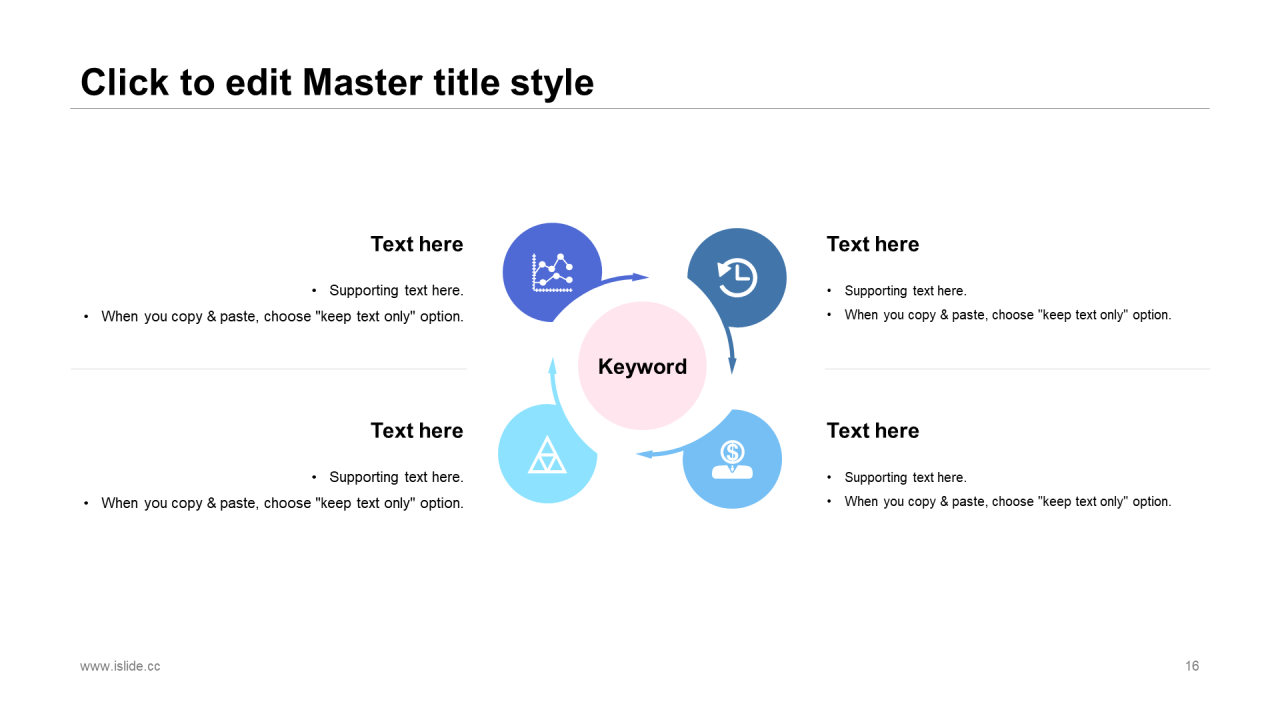 Click to edit Master title style

Text here

• Supporting text here.
• When you copy & paste, choose "keep text only" option.

Text here

• Supporting text here.
• When you copy & paste, choose "keep text only" option.

Keyword

Text here

• Supporting text here.
• When you copy & paste, choose "keep text only" option.

Text here

• Supporting text here.
• When you copy & paste, choose "keep text only" option.

www.islide.cc

16